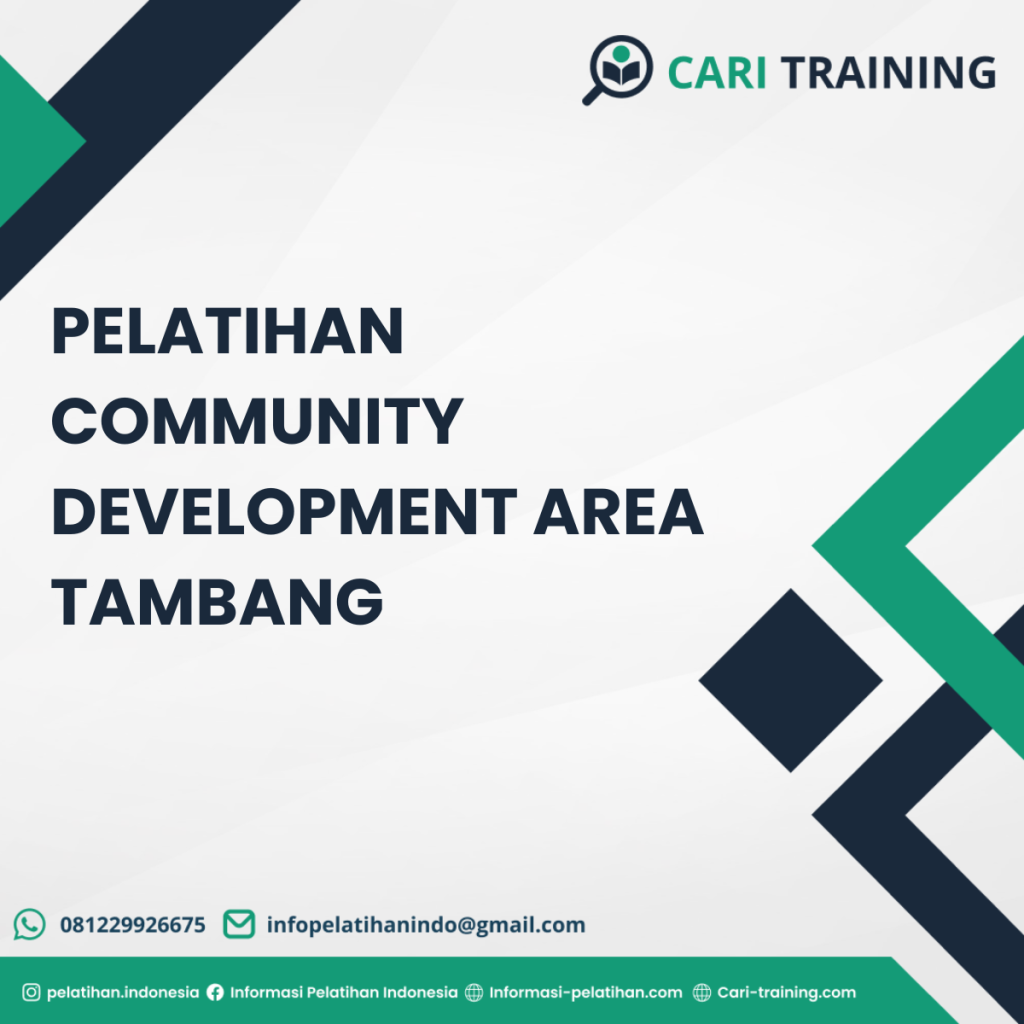 CARI TRAINING

PELATIHAN COMMUNITY DEVELOPMENT AREA TAMBANG

081229926675 infopelatihanindo@gmail.com

pelatihan.indonesia Informasi Pelatihan Indonesia Informasi-pelatihan.com Cari-training.com